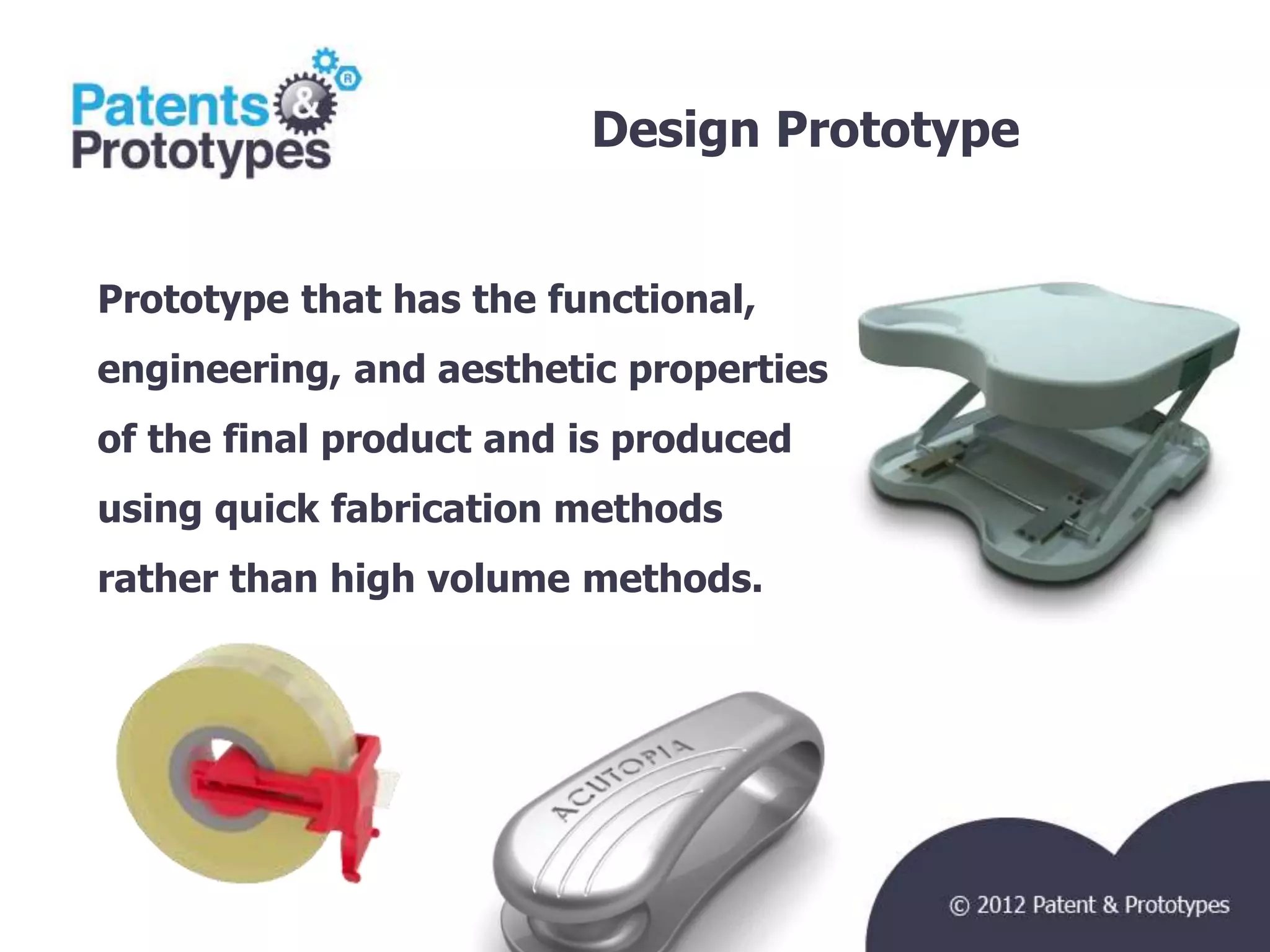 Patents & Prototypes ®

Design Prototype

Prototype that has the functional, engineering, and aesthetic properties of the final product and is produced using quick fabrication methods rather than high volume methods.

ACUTOPIA

© 2012 Patent & Prototypes